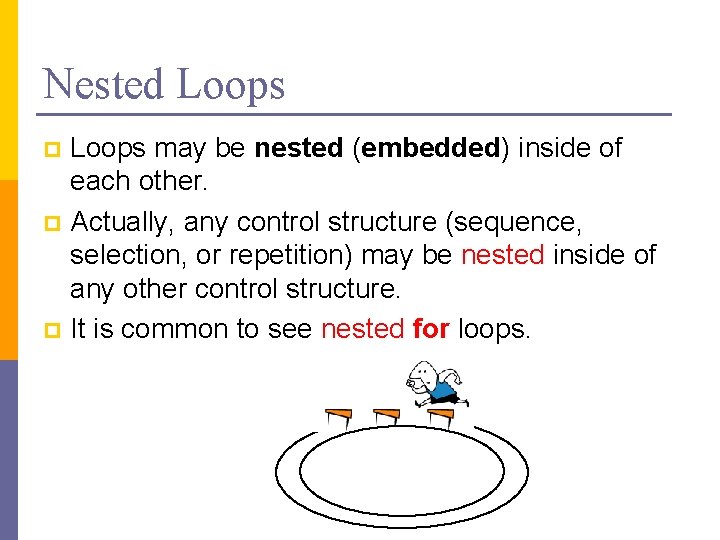 Nested Loops

Loops may be nested (embedded) inside of each other.

Actually, any control structure (sequence, selection, or repetition) may be nested inside of any other control structure.

It is common to see nested for loops.